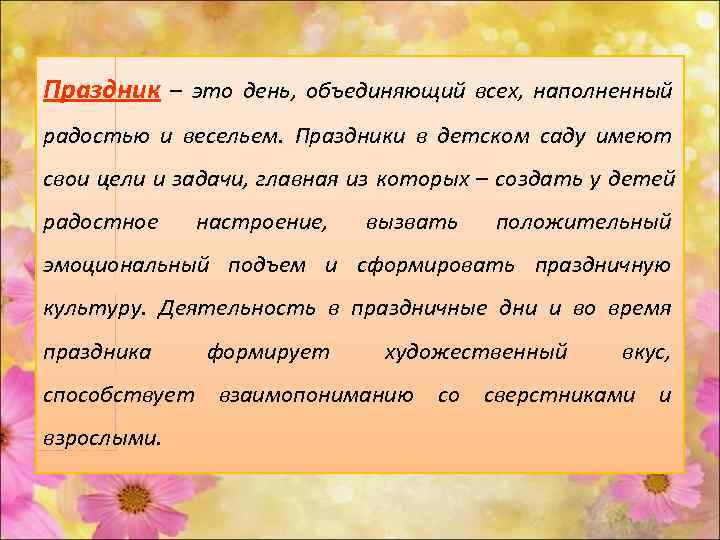 Праздник – это день, объединяющий всех, наполненный радостью и весельем. Праздники в детском саду имеют свои цели и задачи, главная из которых – создать у детей радостное настроение, вызвать положительный эмоциональный подъем и сформировать праздничную культуру. Деятельность в праздничные дни и во время праздника формирует художественный вкус, способствует взаимопониманию со сверстниками и взрослыми.